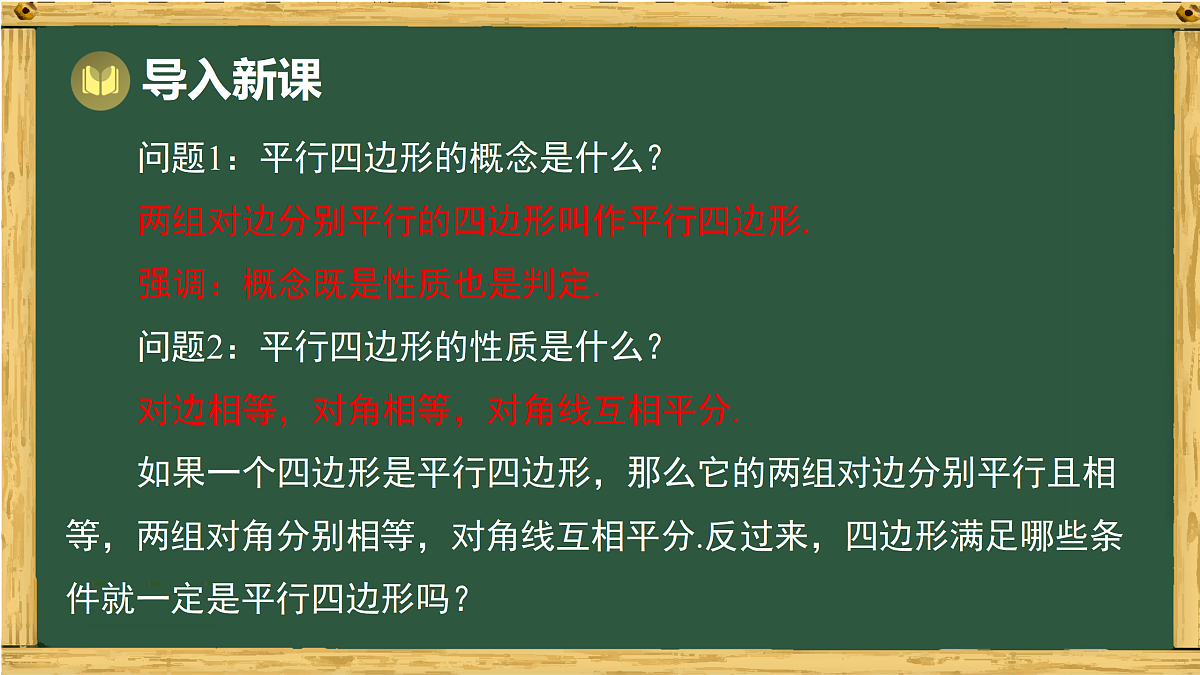 导入新课

问题1：平行四边形的概念是什么？

两组对边分别平行的四边形叫作平行四边形.

强调：概念既是性质也是判定.

问题2：平行四边形的性质是什么？

对边相等，对角相等，对角线互相平分.

如果一个四边形是平行四边形，那么它的两组对边分别平行且相等，两组对角分别相等，对角线互相平分.反过来，四边形满足哪些条件就一定是平行四边形吗？